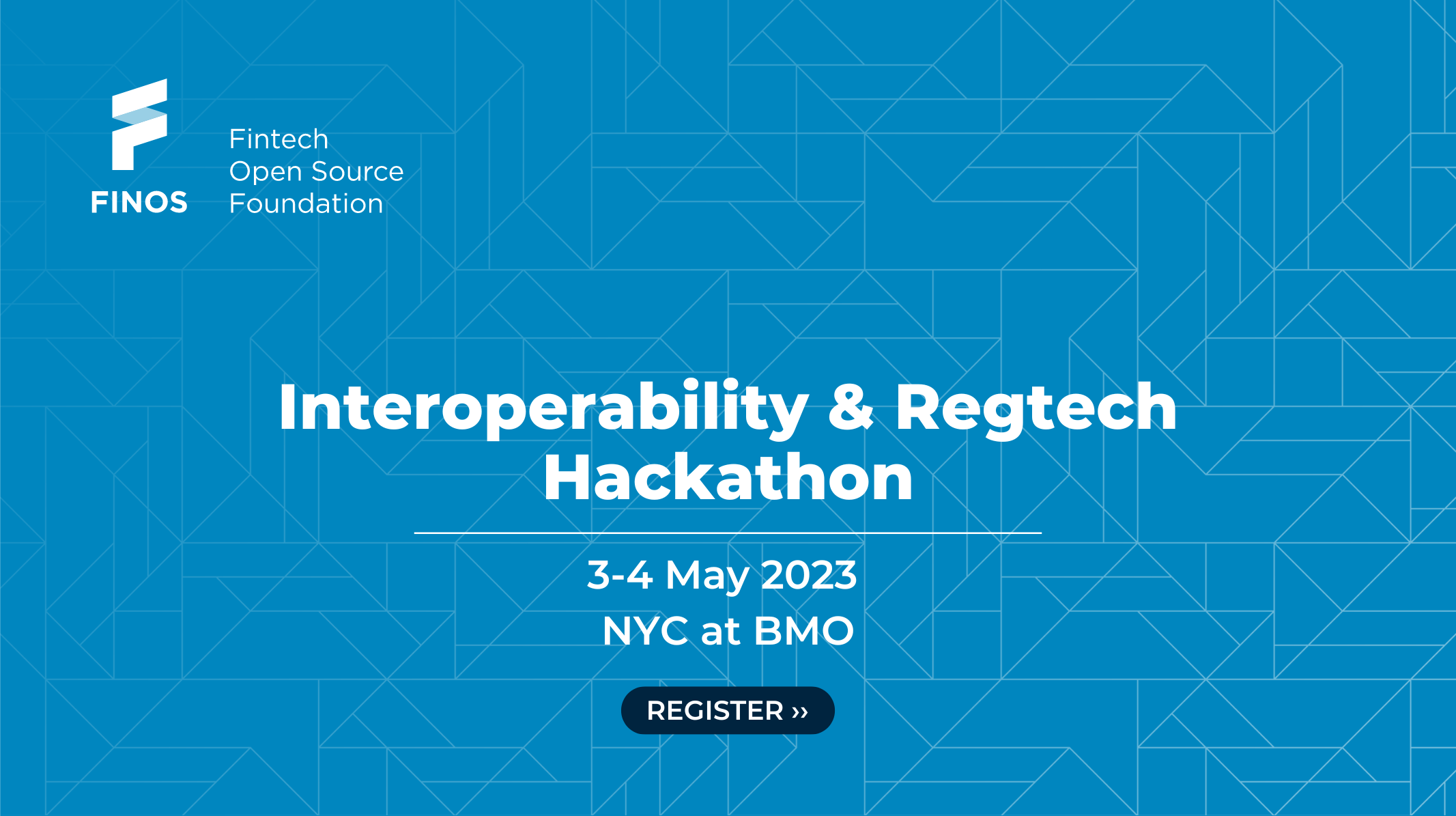 FINOS

Fintech
Open Source
Foundation

Interoperability & Regtech Hackathon

3-4 May 2023
NYC at BMO

REGISTER ››